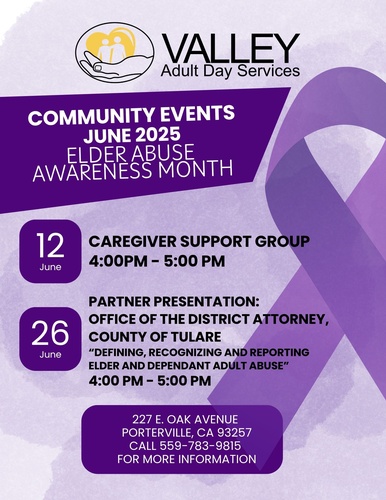 VALLEY
Adult Day Services

COMMUNITY EVENTS
JUNE 2025
ELDER ABUSE
AWARENESS MONTH

12
June

CAREGIVER SUPPORT GROUP
4:00PM - 5:00 PM

26
June

PARTNER PRESENTATION:
OFFICE OF THE DISTRICT ATTORNEY, COUNTY OF TULARE
"DEFINING, RECOGNIZING AND REPORTING ELDER AND DEPENDANT ADULT ABUSE"
4:00 PM - 5:00 PM

227 E. OAK AVENUE
PORTERVILLE, CA 93257
CALL 559-783-9815
FOR MORE INFORMATION